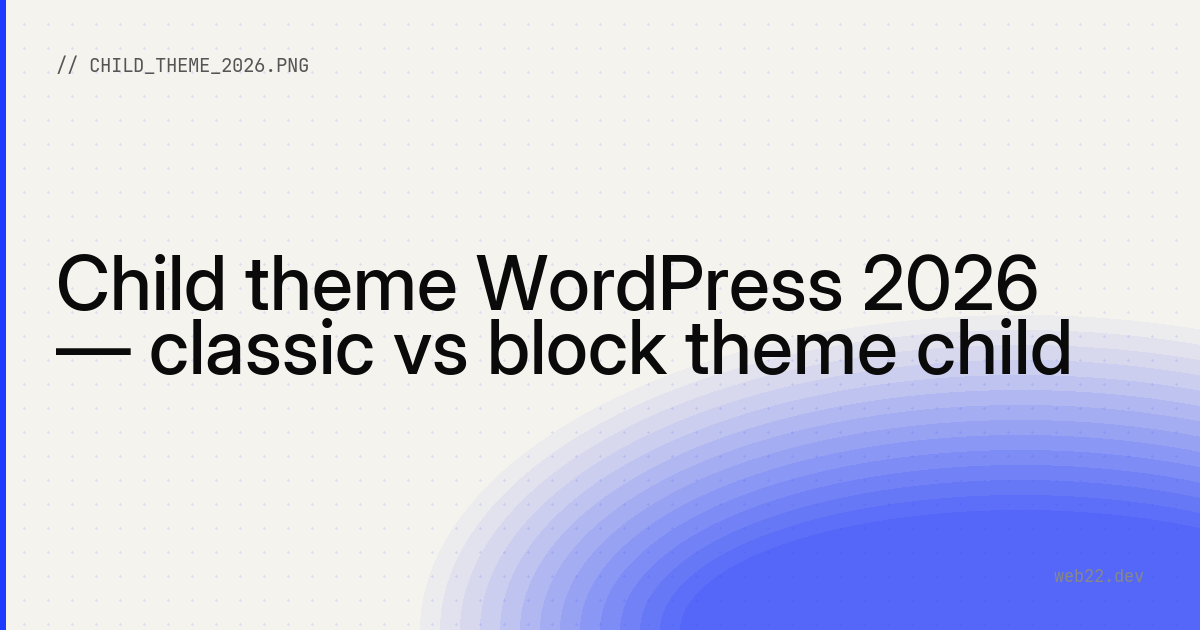 // CHILD_THEME_2026.PNG

Child theme WordPress 2026 — classic vs block theme child

web22.dev